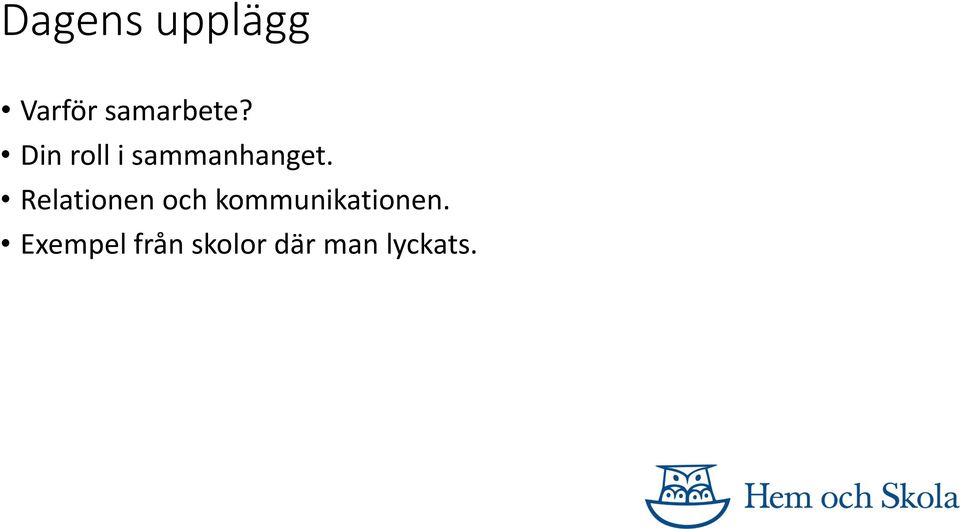 Dagens upplägg

• Varför samarbete?
• Din roll i sammanhanget.
• Relationen och kommunikationen.
• Exempel från skolor där man lyckats.

Hem och Skola